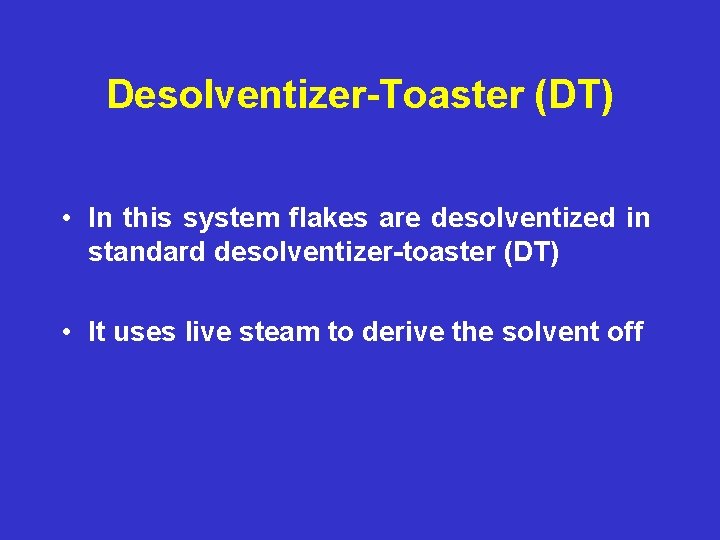 Desolventizer-Toaster (DT)

• In this system flakes are desolventized in standard desolventizer-toaster (DT)

• It uses live steam to derive the solvent off